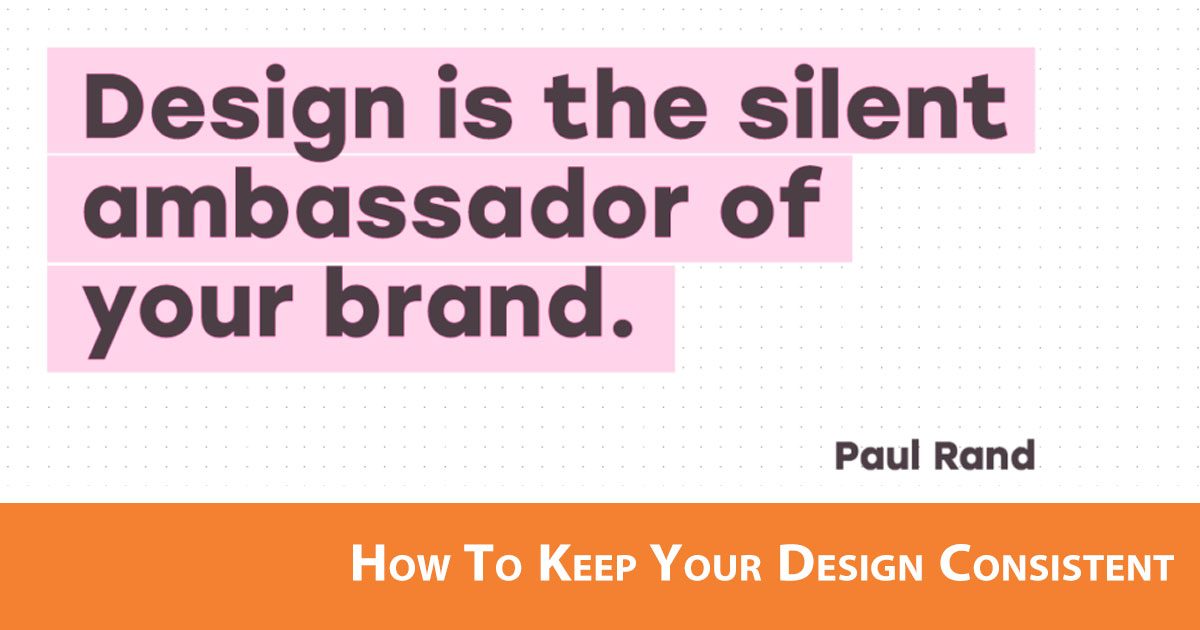 Design is the silent ambassador of your brand.

Paul Rand

How To Keep Your Design Consistent